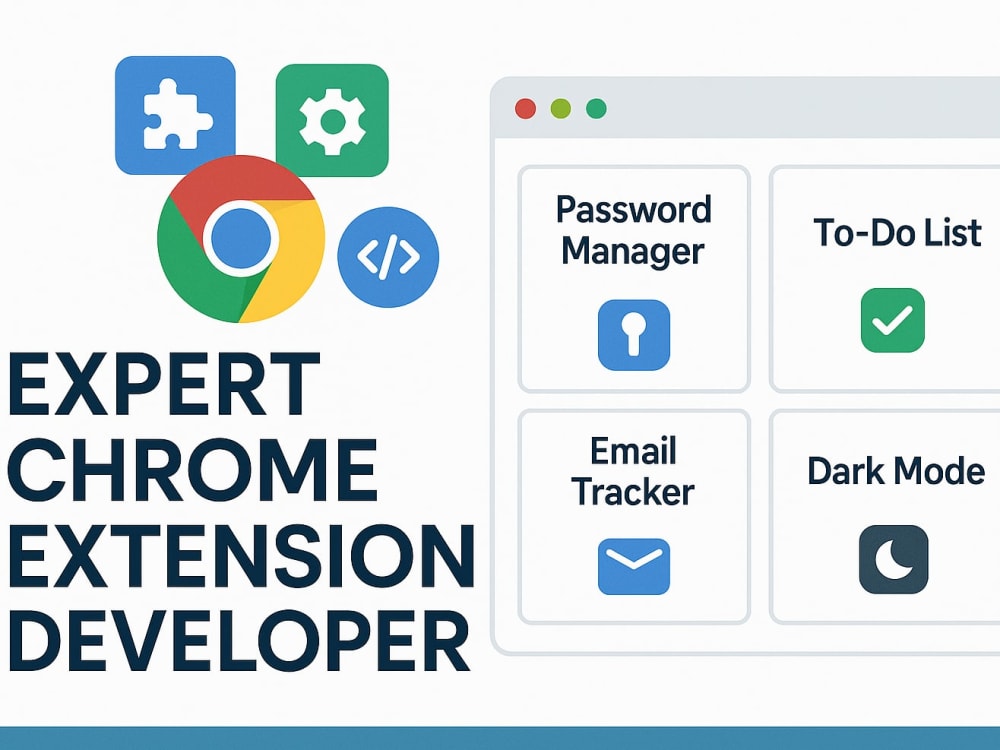 EXPERT CHROME EXTENSION DEVELOPER

Password Manager

To-Do List

Email Tracker

Dark Mode